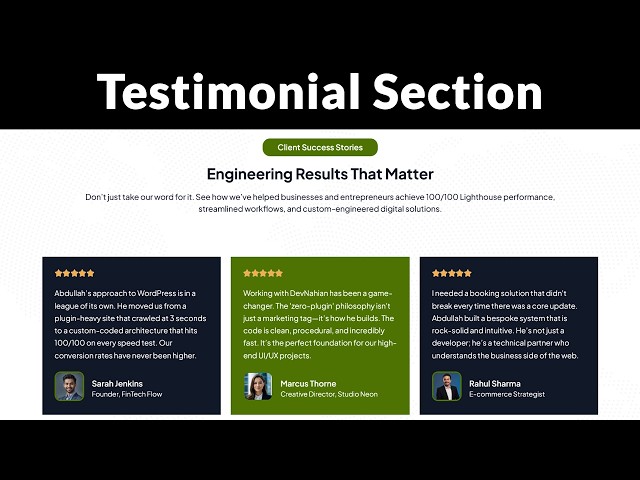 Testimonial Section

Client Success Stories

Engineering Results That Matter

Don't just take our word for it. See how we've helped businesses and entrepreneurs achieve 100/100 Lighthouse performance, streamlined workflows, and custom-engineered digital solutions.

★★★★★

Abdullah's approach to WordPress is in a league of its own. He moved us from a plugin-heavy site that crawled at 3 seconds to a custom-coded architecture that hits 100/100 on every speed test. Our conversion rates have never been higher.

Sarah Jenkins
Founder, FinTech Flow

★★★★★

Working with DevNahian has been a game-changer. The 'zero-plugin' philosophy isn't just a marketing tag—it's how he builds. The code is clean, procedural, and incredibly fast. It's the perfect foundation for our high-end UI/UX projects.

Marcus Thorne
Creative Director, Studio Neon

★★★★★

I needed a booking solution that didn't break every time there was a core update. Abdullah built a bespoke system that is rock-solid and intuitive. He's not just a developer; he's a technical partner who understands the business side of the web.

Rahul Sharma
E-commerce Strategist